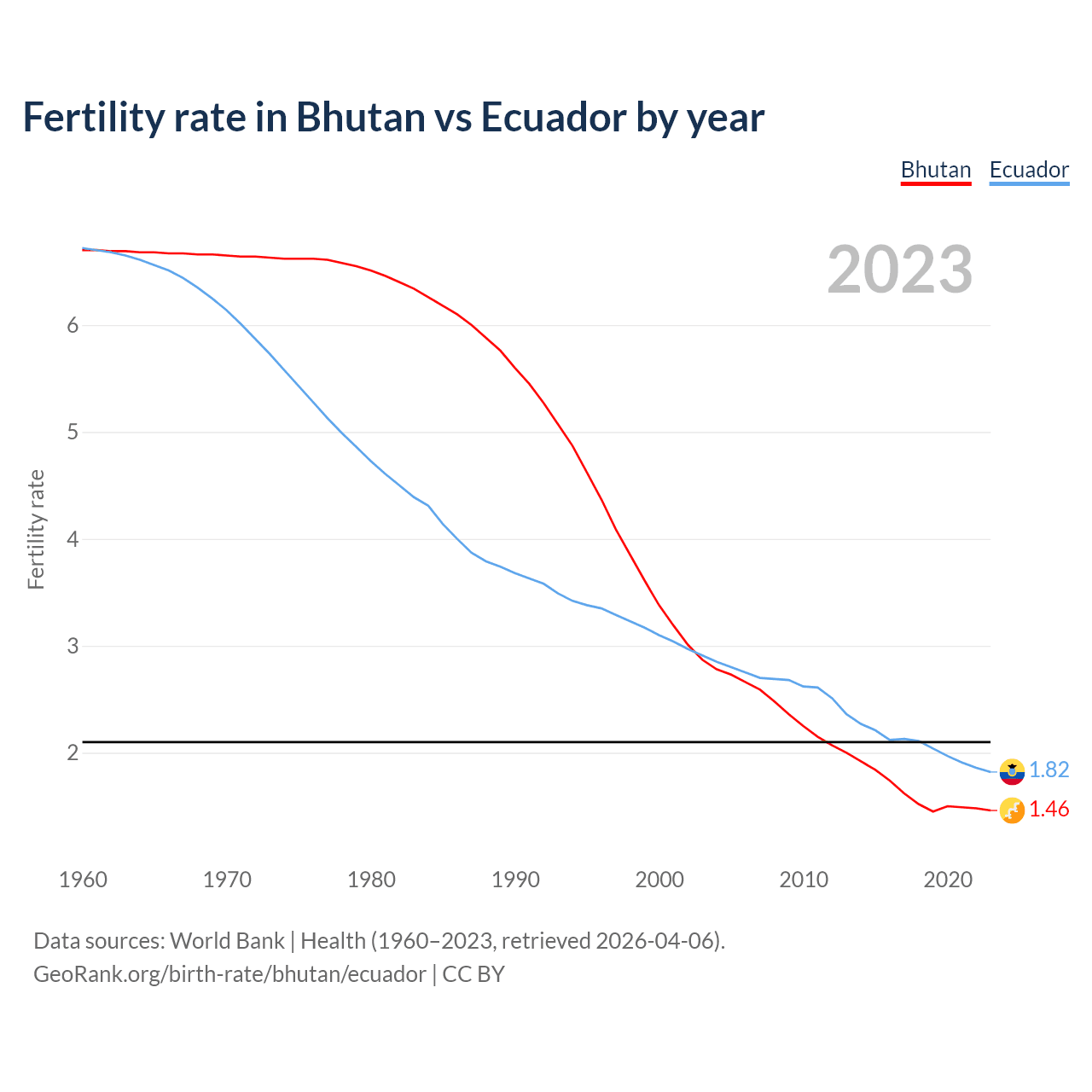 Fertility rate in Bhutan vs Ecuador by year

Bhutan Ecuador

2023

Fertility rate

6
5
4
3
2

1.82
1.46

1960 1970 1980 1990 2000 2010 2020

Data sources: World Bank | Health (1960–2023, retrieved 2026-04-06).
GeoRank.org/birth-rate/bhutan/ecuador | CC BY